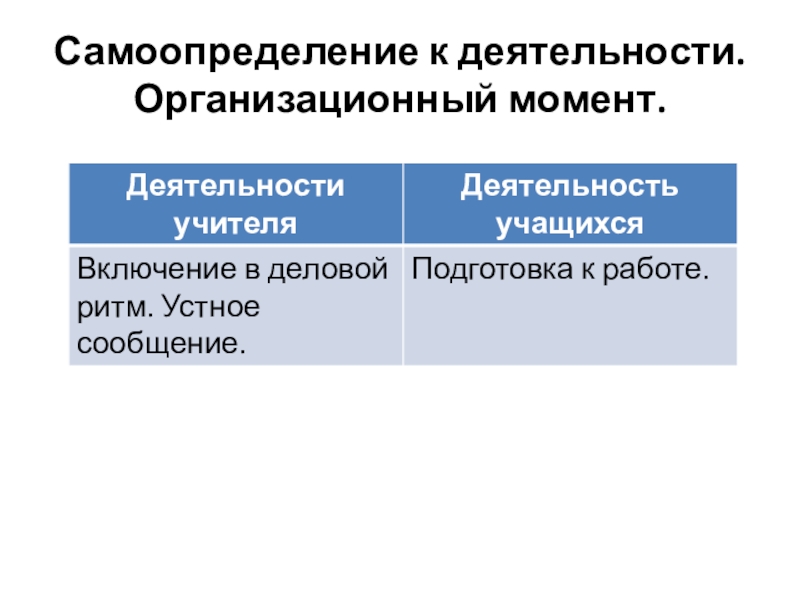 Самоопределение к деятельности. Организационный момент.

| Деятельности учителя | Деятельность учащихся |
|---|---|
| Включение в деловой ритм. Устное сообщение. | Подготовка к работе. |